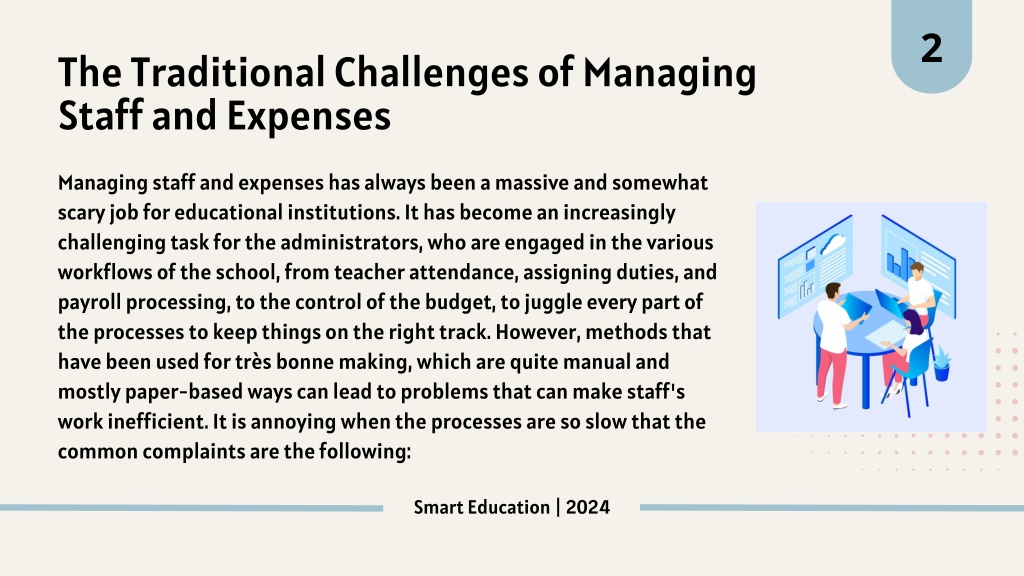 2

The Traditional Challenges of Managing Staff and Expenses

Managing staff and expenses has always been a massive and somewhat scary job for educational institutions. It has become an increasingly challenging task for the administrators, who are engaged in the various workflows of the school, from teacher attendance, assigning duties, and payroll processing, to the control of the budget, to juggle every part of the processes to keep things on the right track. However, methods that have been used for très bonne making, which are quite manual and mostly paper-based ways can lead to problems that can make staff's work inefficient. It is annoying when the processes are so slow that the common complaints are the following:

Smart Education | 2024